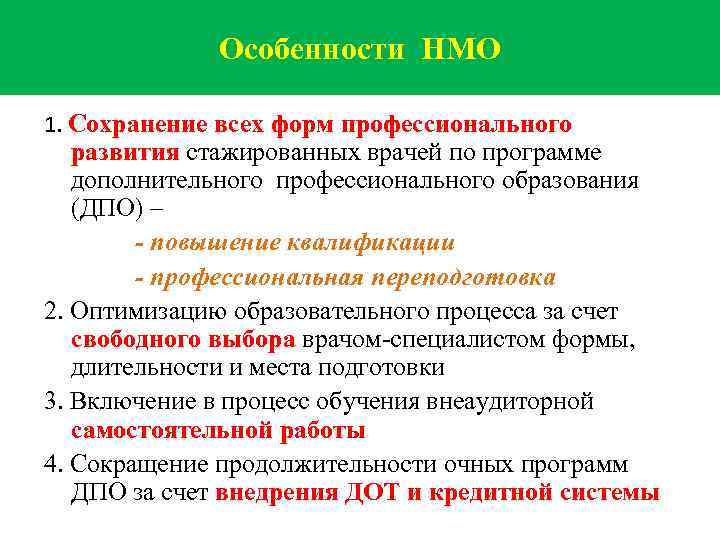 Особенности НМО

1. Сохранение всех форм профессионального развития стажированных врачей по программе дополнительного профессионального образования (ДПО) –

- повышение квалификации

- профессиональная переподготовка

2. Оптимизацию образовательного процесса за счет свободного выбора врачом-специалистом формы, длительности и места подготовки

3. Включение в процесс обучения внеаудиторной самостоятельной работы

4. Сокращение продолжительности очных программ ДПО за счет внедрения ДОТ и кредитной системы